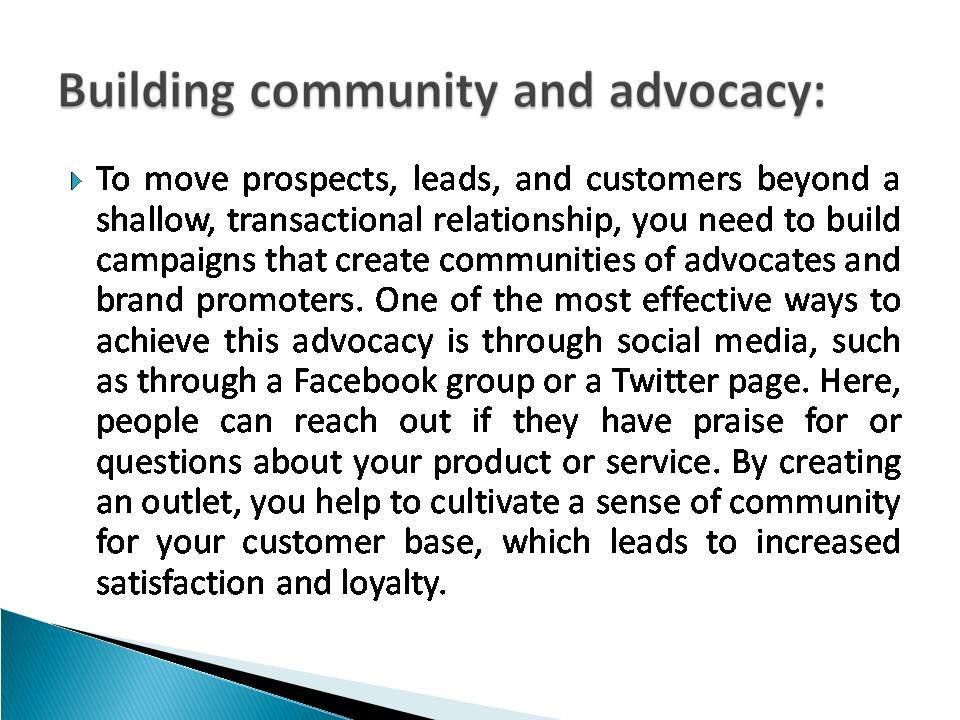 Building community and advocacy:

To move prospects, leads, and customers beyond a shallow, transactional relationship, you need to build campaigns that create communities of advocates and brand promoters. One of the most effective ways to achieve this advocacy is through social media, such as through a Facebook group or a Twitter page. Here, people can reach out if they have praise for or questions about your product or service. By creating an outlet, you help to cultivate a sense of community for your customer base, which leads to increased satisfaction and loyalty.